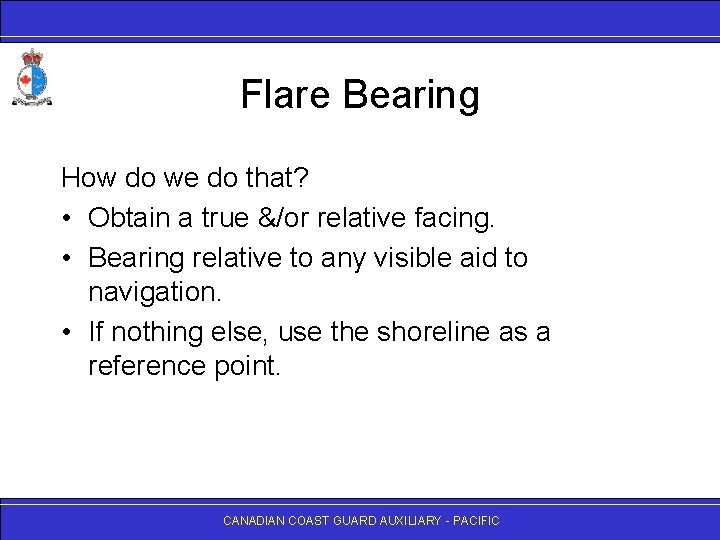 Flare Bearing

How do we do that?

• Obtain a true &/or relative facing.

• Bearing relative to any visible aid to navigation.

• If nothing else, use the shoreline as a reference point.

CANADIAN COAST GUARD AUXILIARY - PACIFIC